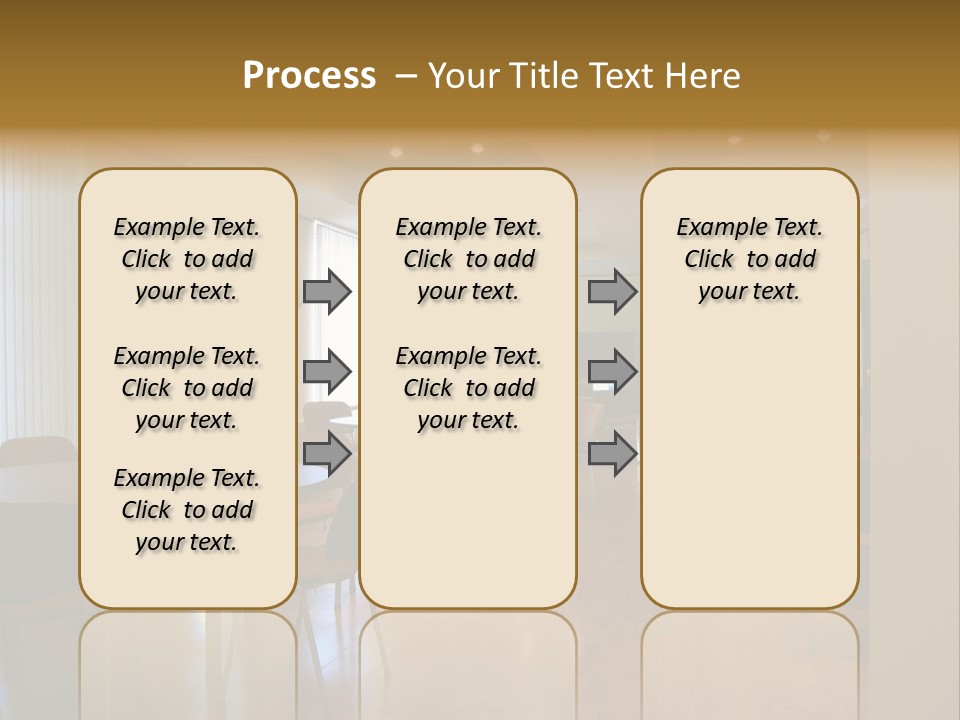 Process – Your Title Text Here

Example Text. Click to add your text.

Example Text. Click to add your text.

Example Text. Click to add your text.

Example Text. Click to add your text.

Example Text. Click to add your text.

Example Text. Click to add your text.